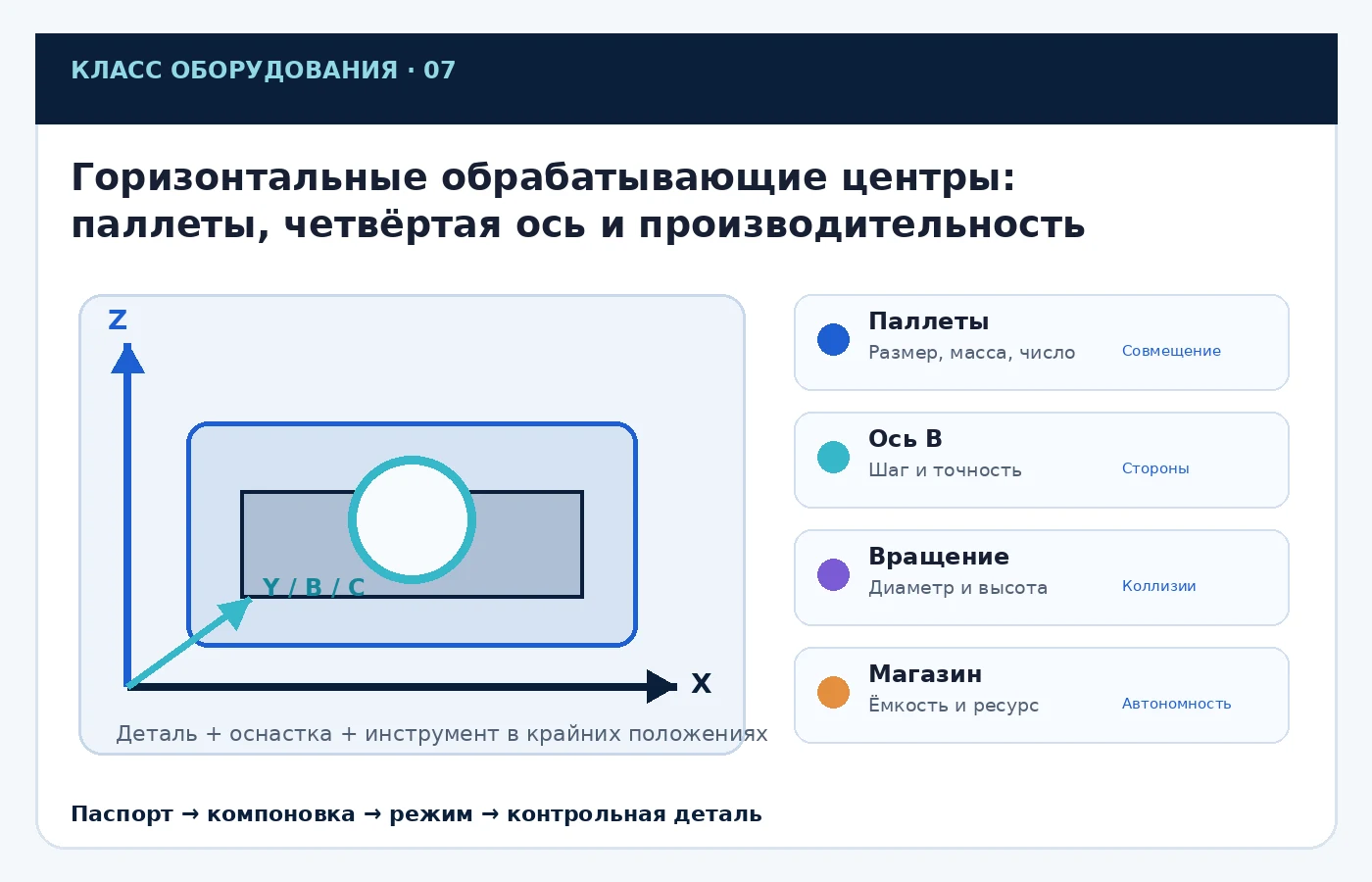 КЛАСС ОБОРУДОВАНИЯ · 07

Горизонтальные обрабатывающие центры: паллеты, четвёртая ось и производительность

Z

Y / B / C

X

Деталь + оснастка + инструмент в крайних положениях

Паллеты
Размер, масса, число
Совмещение

Ось B
Шаг и точность
Стороны

Вращение
Диаметр и высота
Коллизии

Магазин
Ёмкость и ресурс
Автономность

Паспорт → компоновка → режим → контрольная деталь